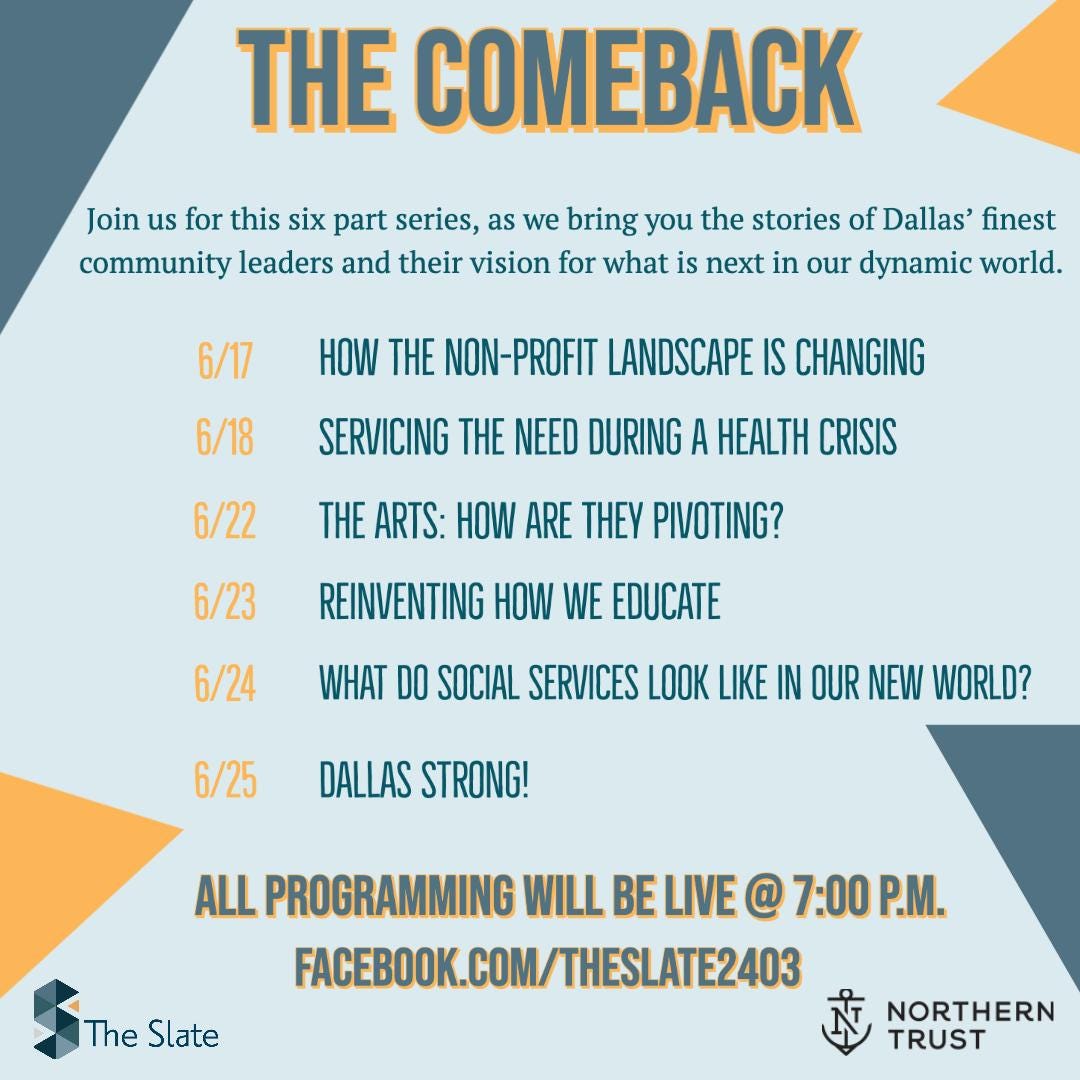 THE COMEBACK

Join us for this six part series, as we bring you the stories of Dallas' finest community leaders and their vision for what is next in our dynamic world.

6/17 HOW THE NON-PROFIT LANDSCAPE IS CHANGING

6/18 SERVICING THE NEED DURING A HEALTH CRISIS

6/22 THE ARTS: HOW ARE THEY PIVOTING?

6/23 REINVENTING HOW WE EDUCATE

6/24 WHAT DO SOCIAL SERVICES LOOK LIKE IN OUR NEW WORLD?

6/25 DALLAS STRONG!

ALL PROGRAMMING WILL BE LIVE @ 7:00 P.M.

FACEBOOK.COM/THESLATE2403

The Slate

NORTHERN TRUST